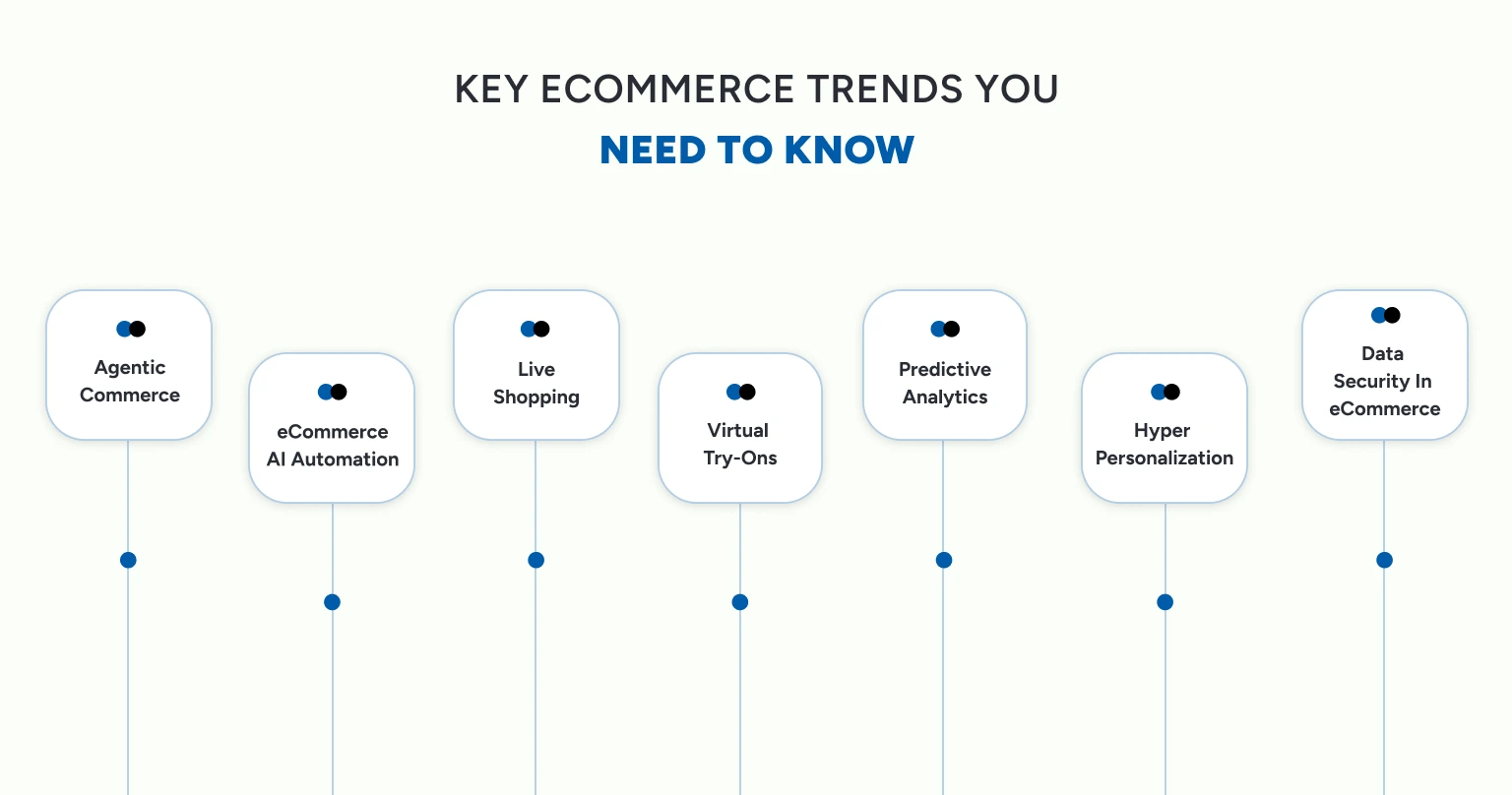 KEY ECOMMERCE TRENDS YOU
NEED TO KNOW

Agentic Commerce

eCommerce AI Automation

Live Shopping

Virtual Try-Ons

Predictive Analytics

Hyper Personalization

Data Security In eCommerce